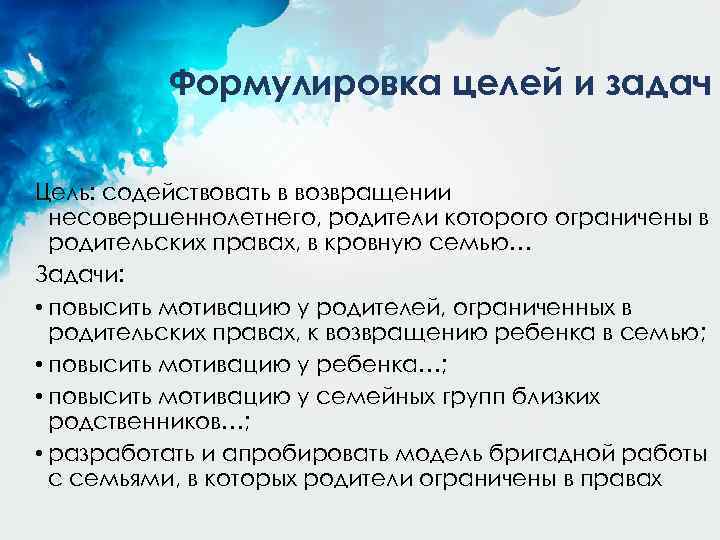 Формулировка целей и задач

Цель: содействовать в возвращении несовершеннолетнего, родители которого ограничены в родительских правах, в кровную семью…

Задачи:

• повысить мотивацию у родителей, ограниченных в родительских правах, к возвращению ребенка в семью;

• повысить мотивацию у ребенка…;

• повысить мотивацию у семейных групп близких родственников…;

• разработать и апробировать модель бригадной работы с семьями, в которых родители ограничены в правах